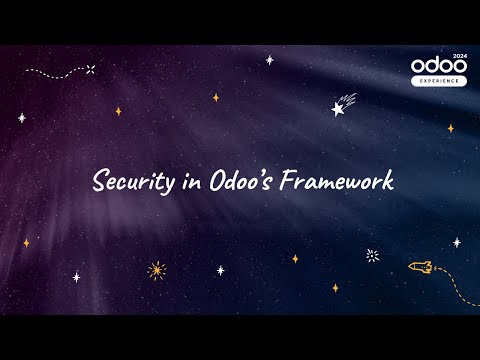 odoo 2024
EXPERIENCE

Security in Odoo's Framework